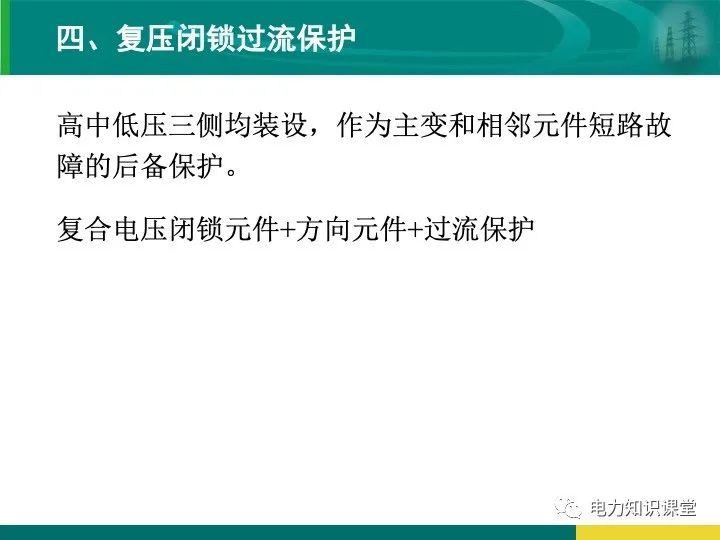 四、复压闭锁过流保护

高中低压三侧均装设，作为主变和相邻元件短路故障的后备保护。

复合电压闭锁元件+方向元件+过流保护

电力知识课堂